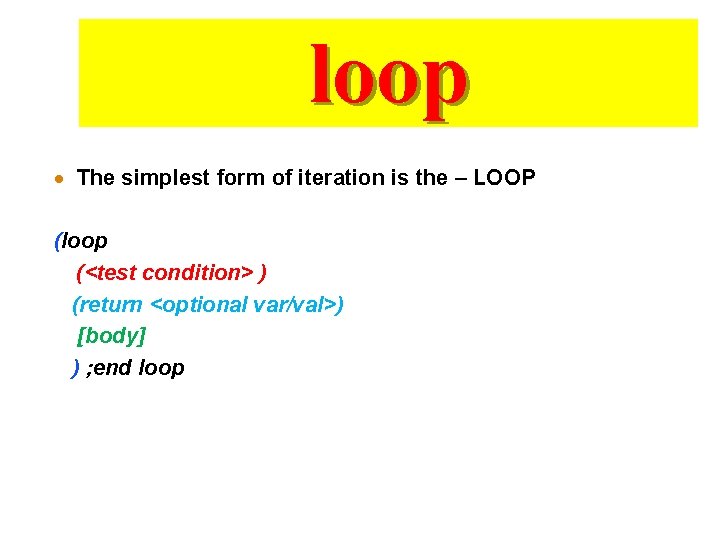 loop

• The simplest form of iteration is the – LOOP

(loop
(<test condition> )
(return <optional var/val>)
[body]
) ;end loop